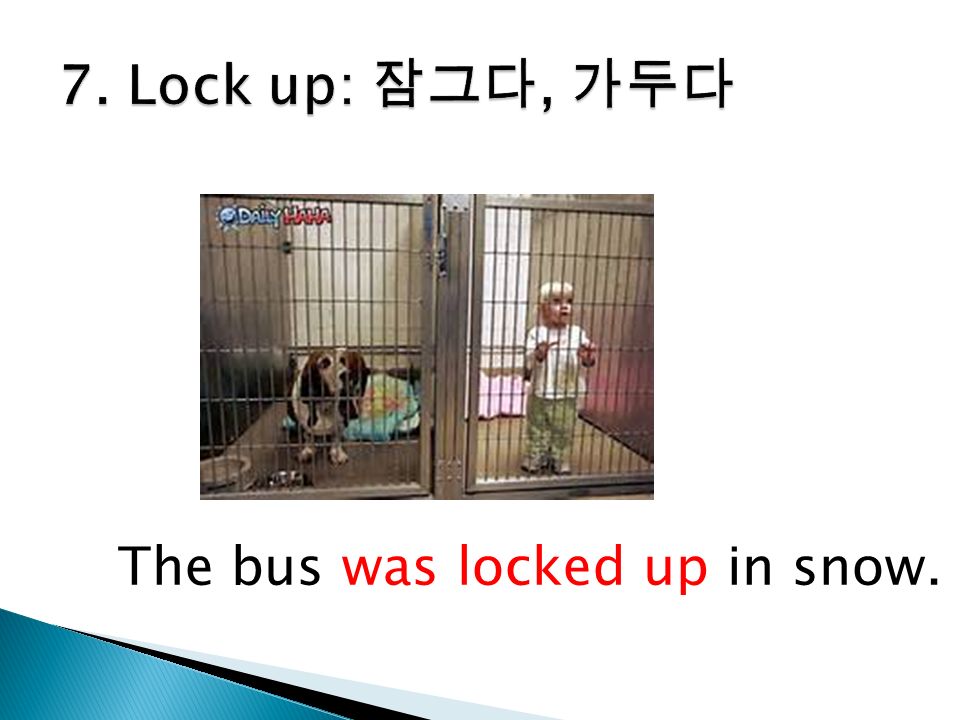 7. Lock up: 잠그다, 가두다

DAILY HAHA

The bus was locked up in snow.